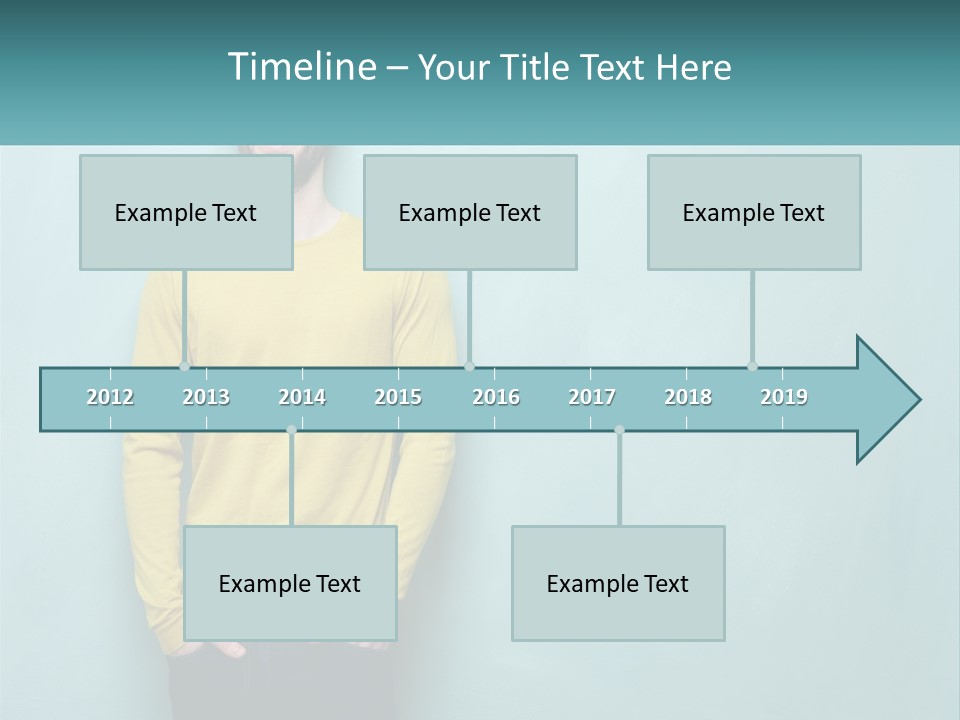 Timeline – Your Title Text Here

Example Text

Example Text

Example Text

2012 2013 2014 2015 2016 2017 2018 2019

Example Text

Example Text